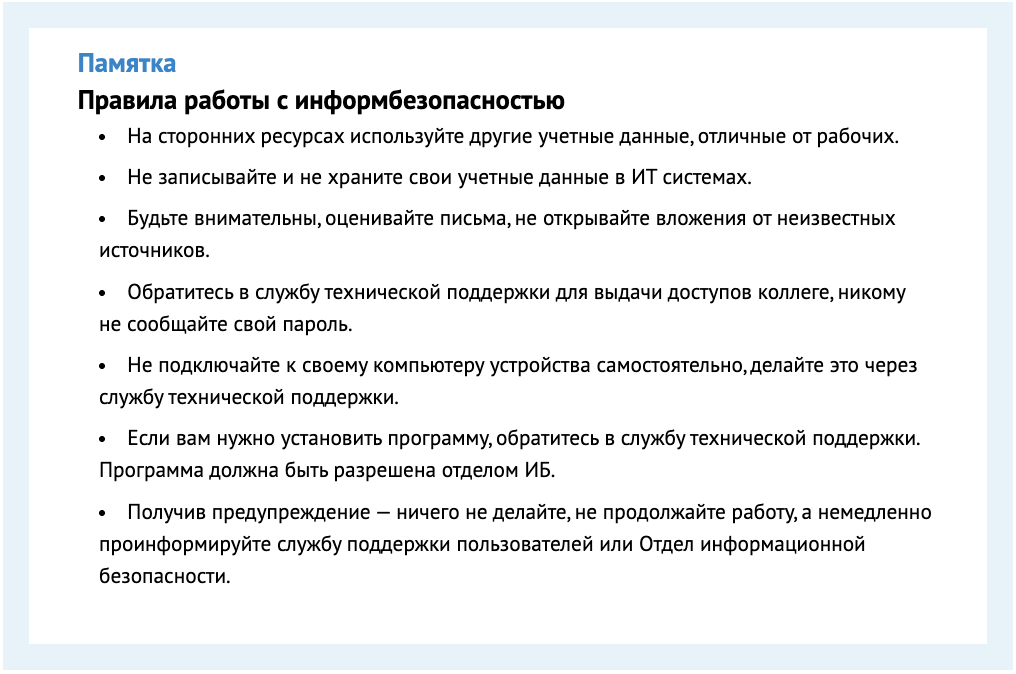 Памятка

Правила работы с информбезопасностью

• На сторонних ресурсах используйте другие учетные данные, отличные от рабочих.

• Не записывайте и не храните свои учетные данные в ИТ системах.

• Будьте внимательны, оценивайте письма, не открывайте вложения от неизвестных источников.

• Обратитесь в службу технической поддержки для выдачи доступов коллеге, никому не сообщайте свой пароль.

• Не подключайте к своему компьютеру устройства самостоятельно, делайте это через службу технической поддержки.

• Если вам нужно установить программу, обратитесь в службу технической поддержки. Программа должна быть разрешена отделом ИБ.

• Получив предупреждение — ничего не делайте, не продолжайте работу, а немедленно проинформируйте службу поддержки пользователей или Отдел информационной безопасности.